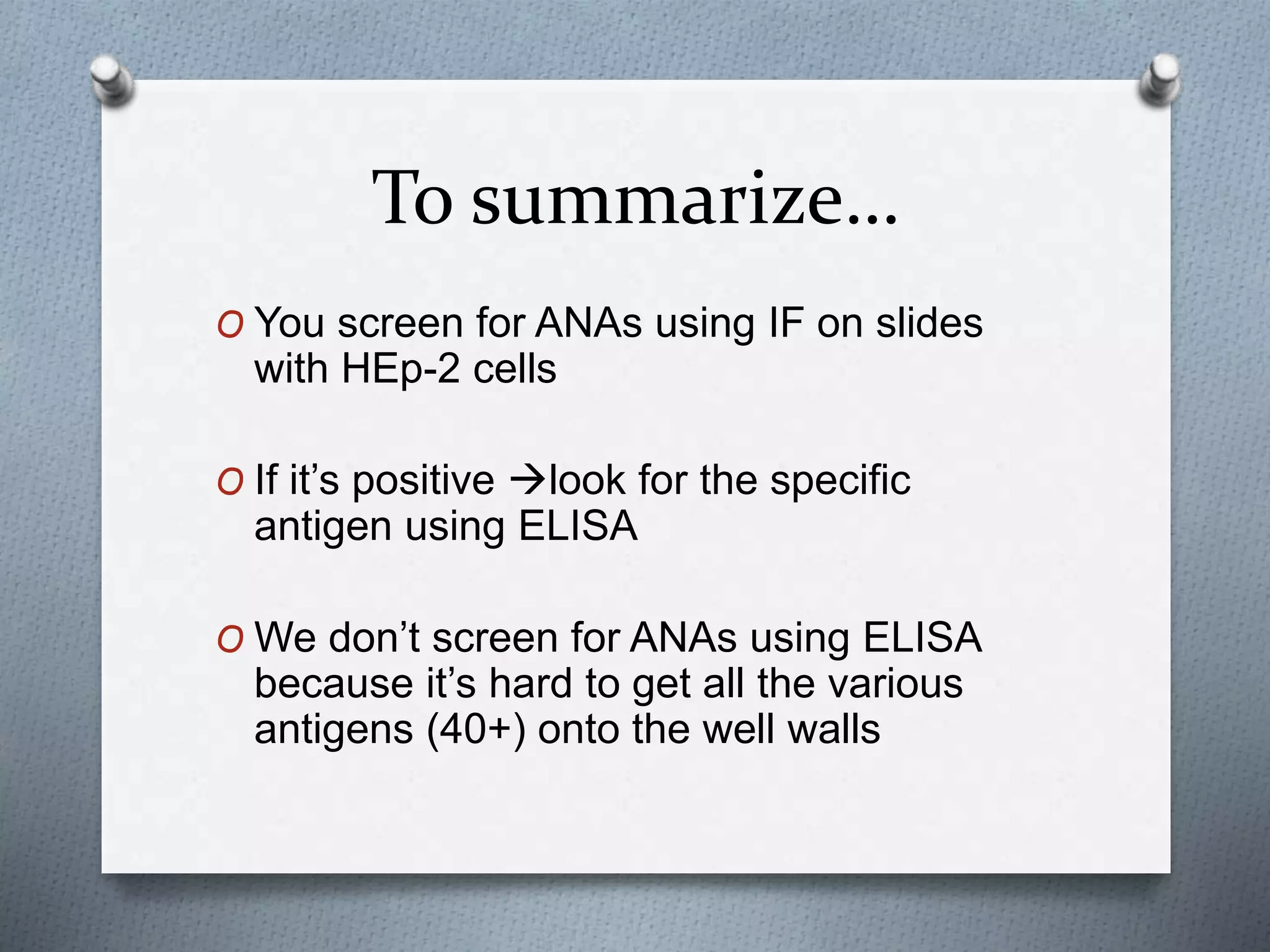 To summarize…

O You screen for ANAs using IF on slides with HEp-2 cells

O If it’s positive →look for the specific antigen using ELISA

O We don’t screen for ANAs using ELISA because it’s hard to get all the various antigens (40+) onto the well walls